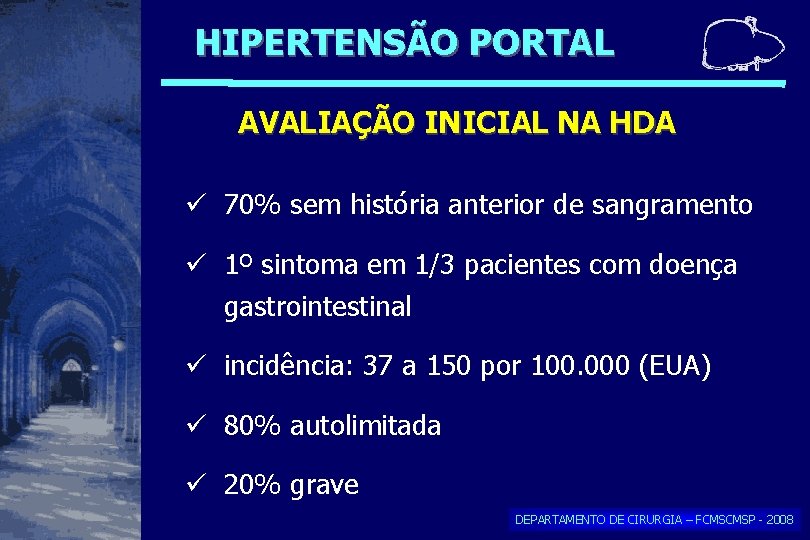 HIPERTENSÃO PORTAL

AVALIAÇÃO INICIAL NA HDA

✓ 70% sem história anterior de sangramento

✓ 1º sintoma em 1/3 pacientes com doença gastrointestinal

✓ incidência: 37 a 150 por 100.000 (EUA)

✓ 80% autolimitada

✓ 20% grave

DEPARTAMENTO DE CIRURGIA – FCMSCMSP - 2008